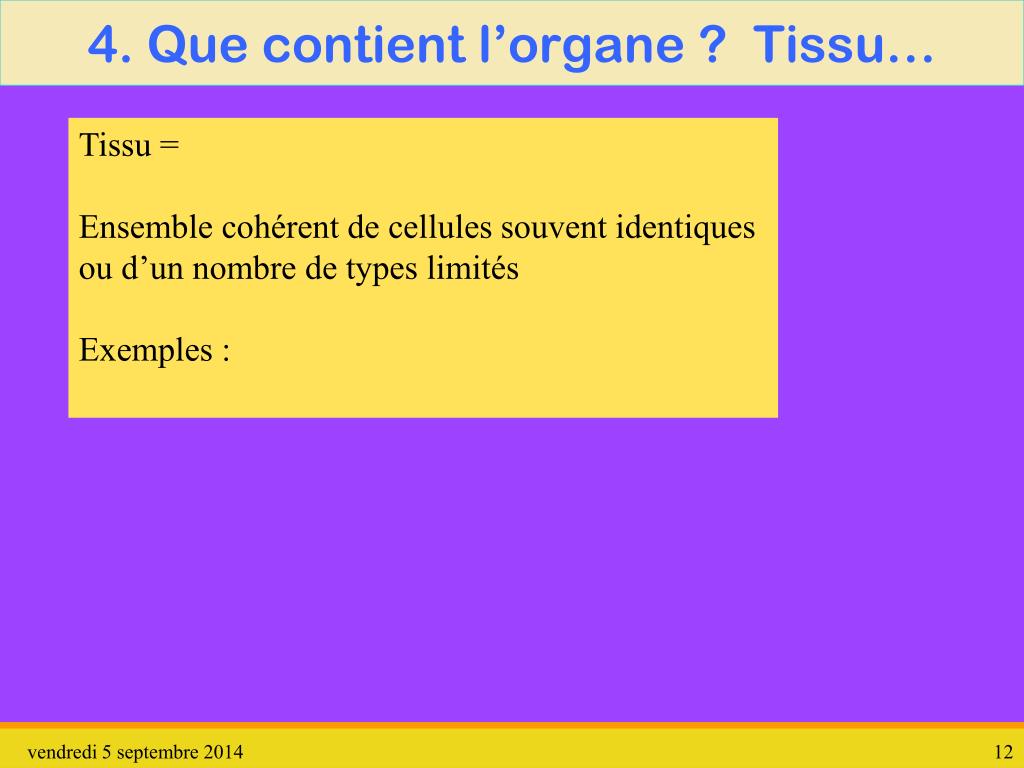 4. Que contient l’organe ?  Tissu…

Tissu =

Ensemble cohérent de cellules souvent identiques ou d’un nombre de types limités

Exemples :

vendredi 5 septembre 2014

12